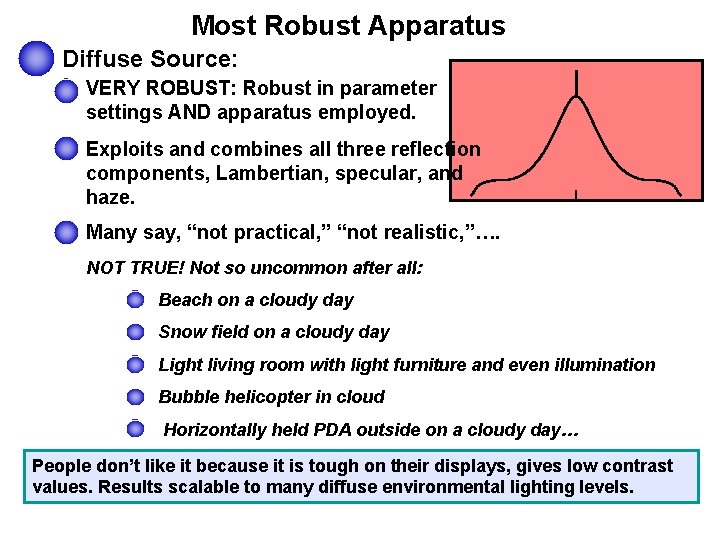 Most Robust Apparatus

Diffuse Source:

VERY ROBUST: Robust in parameter settings AND apparatus employed.

Exploits and combines all three reflection components, Lambertian, specular, and haze.

Many say, “not practical,” “not realistic,”….

NOT TRUE! Not so uncommon after all:

Beach on a cloudy day

Snow field on a cloudy day

Light living room with light furniture and even illumination

Bubble helicopter in cloud

Horizontally held PDA outside on a cloudy day…

People don’t like it because it is tough on their displays, gives low contrast values. Results scalable to many diffuse environmental lighting levels.